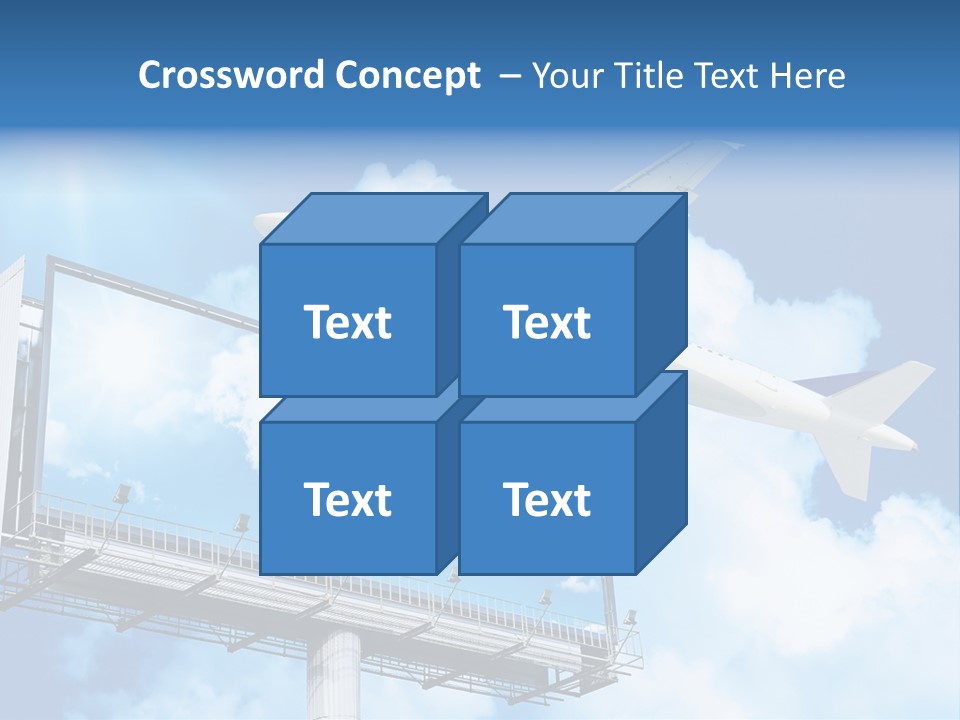 Crossword Concept – Your Title Text Here

Text

Text

Text

Text